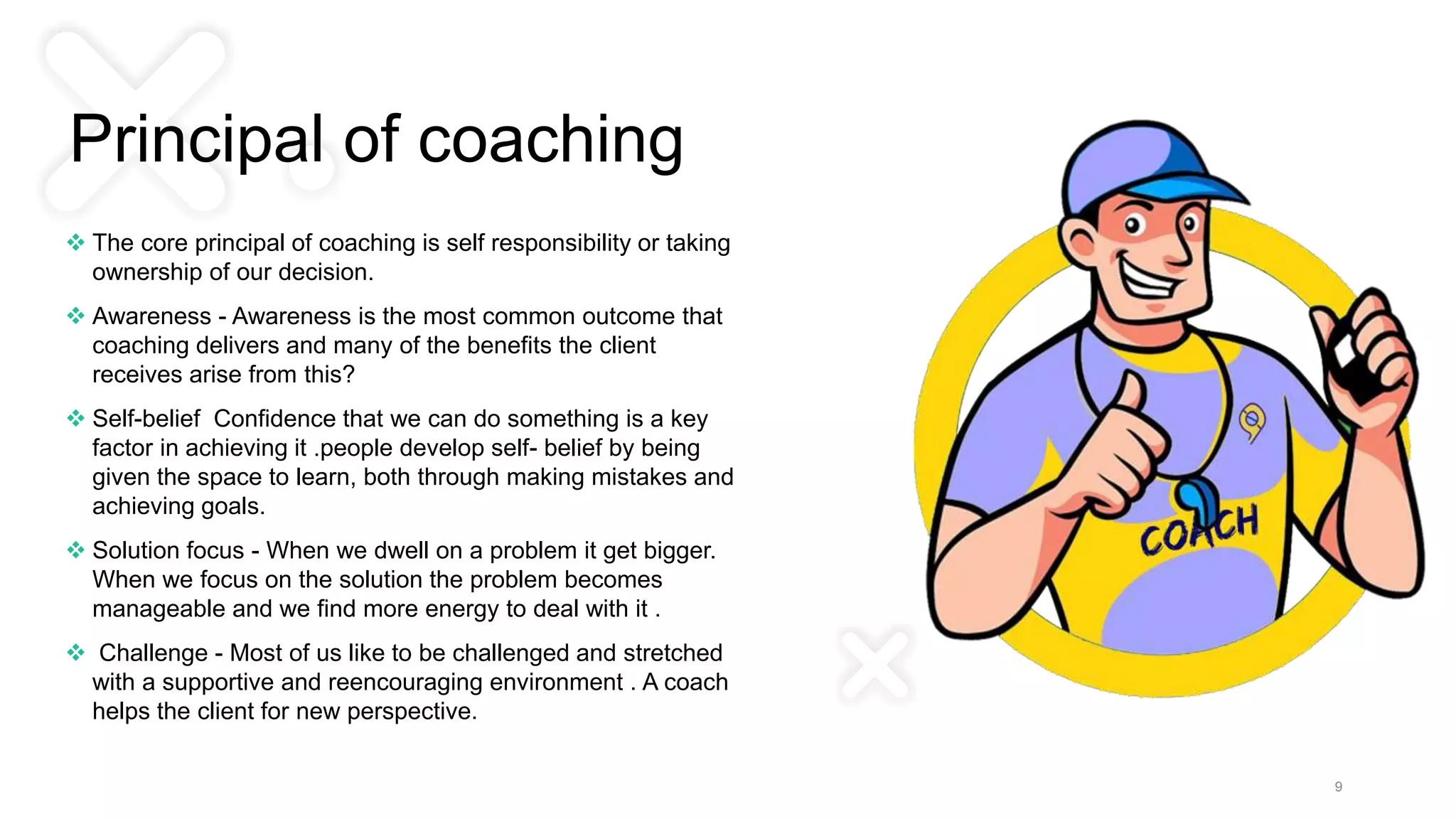 Principal of coaching

❖ The core principal of coaching is self responsibility or taking ownership of our decision.

❖ Awareness - Awareness is the most common outcome that coaching delivers and many of the benefits the client receives arise from this?

❖ Self-belief  Confidence that we can do something is a key factor in achieving it .people develop self- belief by being given the space to learn, both through making mistakes and achieving goals.

❖ Solution focus - When we dwell on a problem it get bigger. When we focus on the solution the problem becomes manageable and we find more energy to deal with it .

❖ Challenge - Most of us like to be challenged and stretched with a supportive and reencouraging environment . A coach helps the client for new perspective.

COACH

9